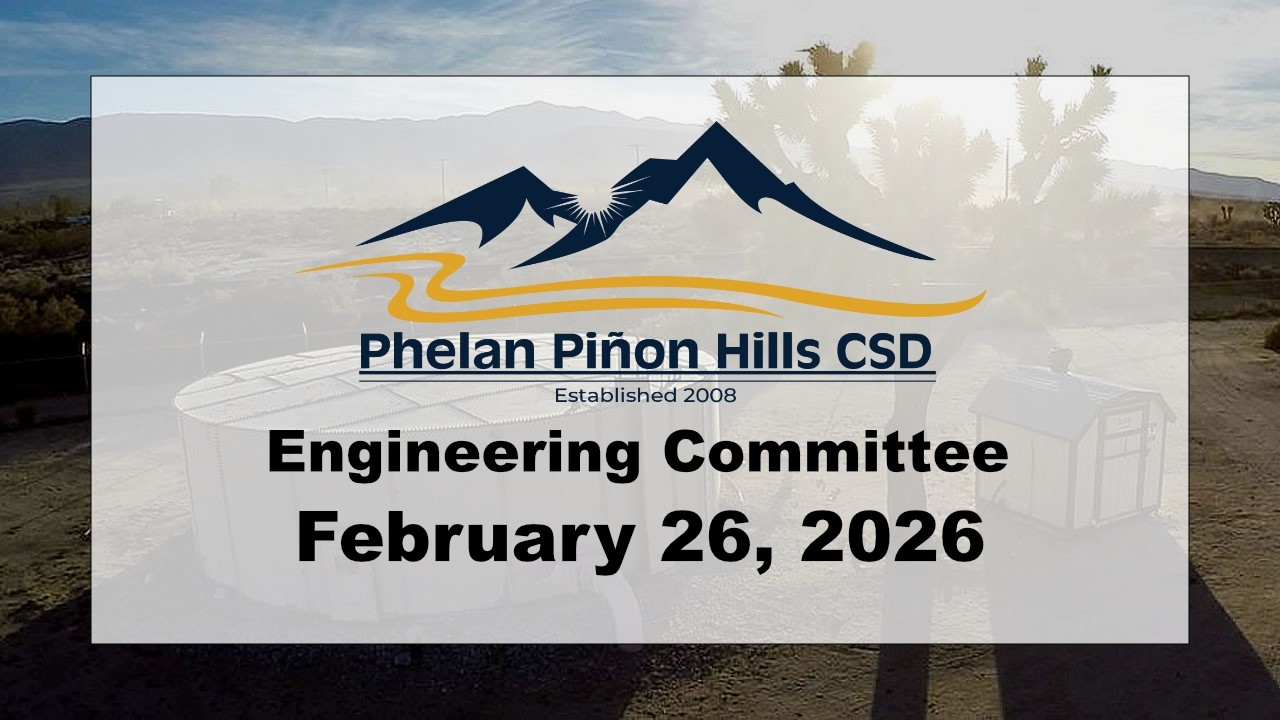 Phelan Piñon Hills CSD
Established 2008

Engineering Committee
February 26, 2026